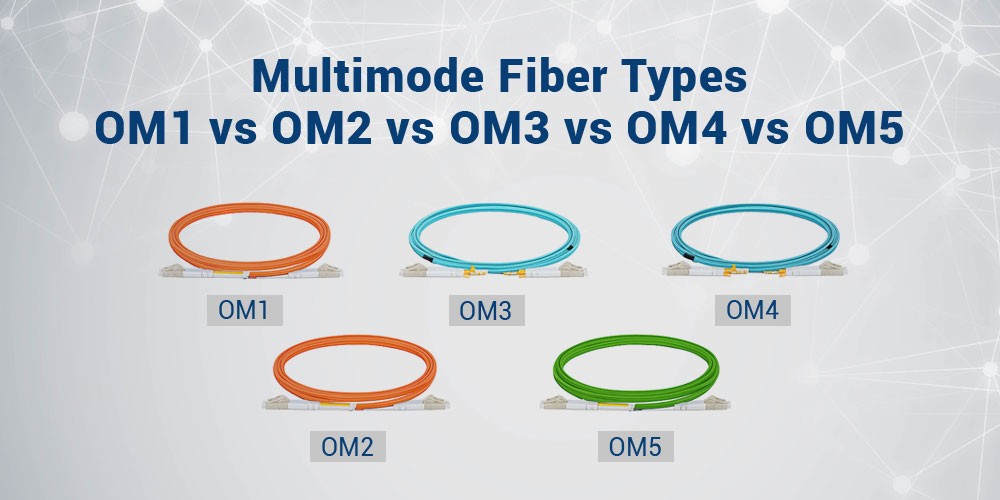 Multimode Fiber Types
OM1 vs OM2 vs OM3 vs OM4 vs OM5

OM1

OM3

OM4

OM2

OM5